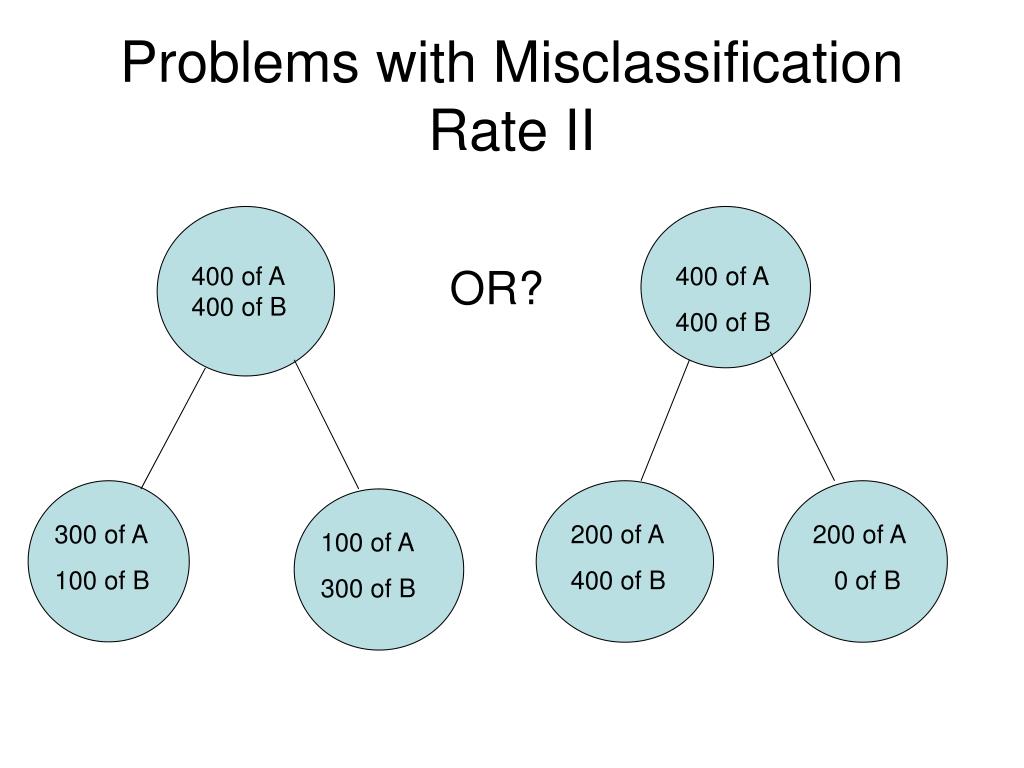 Problems with Misclassification Rate II

400 of A
400 of B

OR?

400 of A
400 of B

300 of A
100 of B

100 of A
300 of B

200 of A
400 of B

200 of A
0 of B